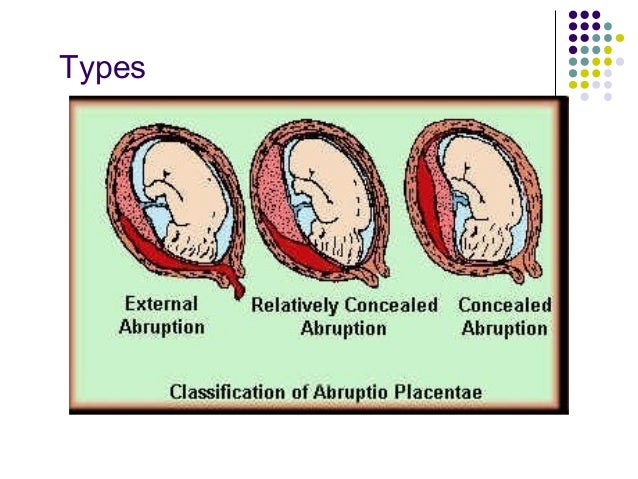 Types

External Abruption

Relatively Concealed Abruption

Concealed Abruption

Classification of Abruptio Placentae